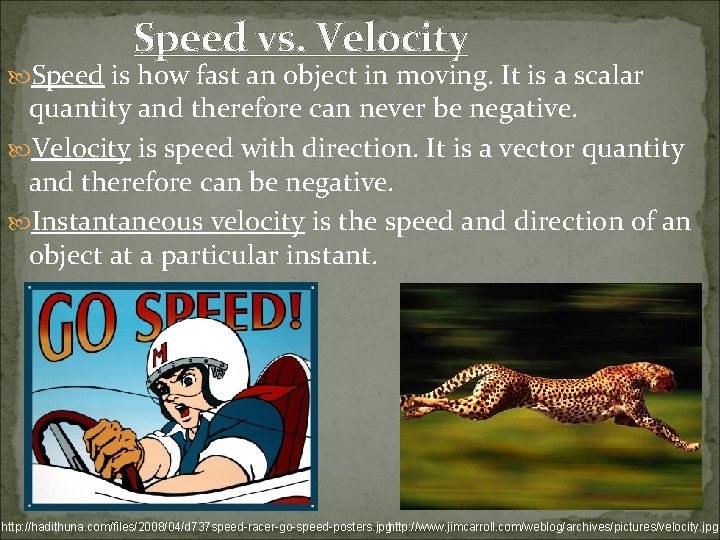 Speed vs. Velocity

Speed is how fast an object in moving. It is a scalar quantity and therefore can never be negative.

Velocity is speed with direction. It is a vector quantity and therefore can be negative.

Instantaneous velocity is the speed and direction of an object at a particular instant.

GO SPEED!

M

http://hadithuna.com/files/2008/04/d737speed-racer-go-speed-posters.jpg http://www.jimcarroll.com/weblog/archives/pictures/velocity.jpg